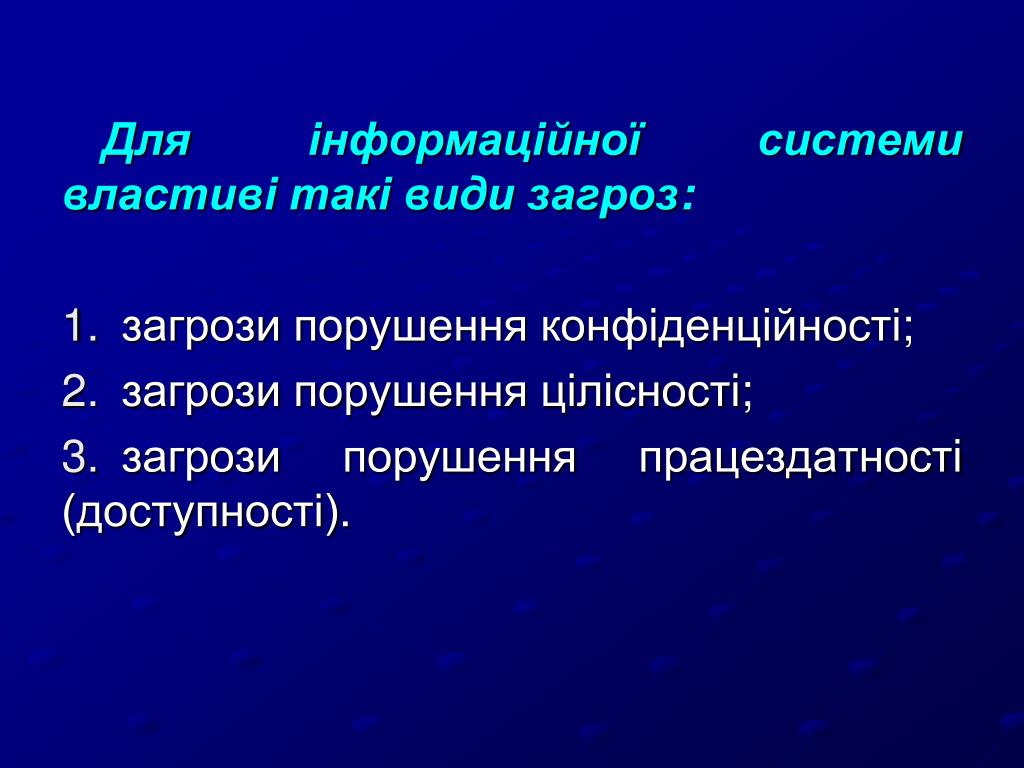 Для інформаційної системи властиві такі види загроз:

1. загрози порушення конфіденційності;
2. загрози порушення цілісності;
3. загрози порушення працездатності (доступності).